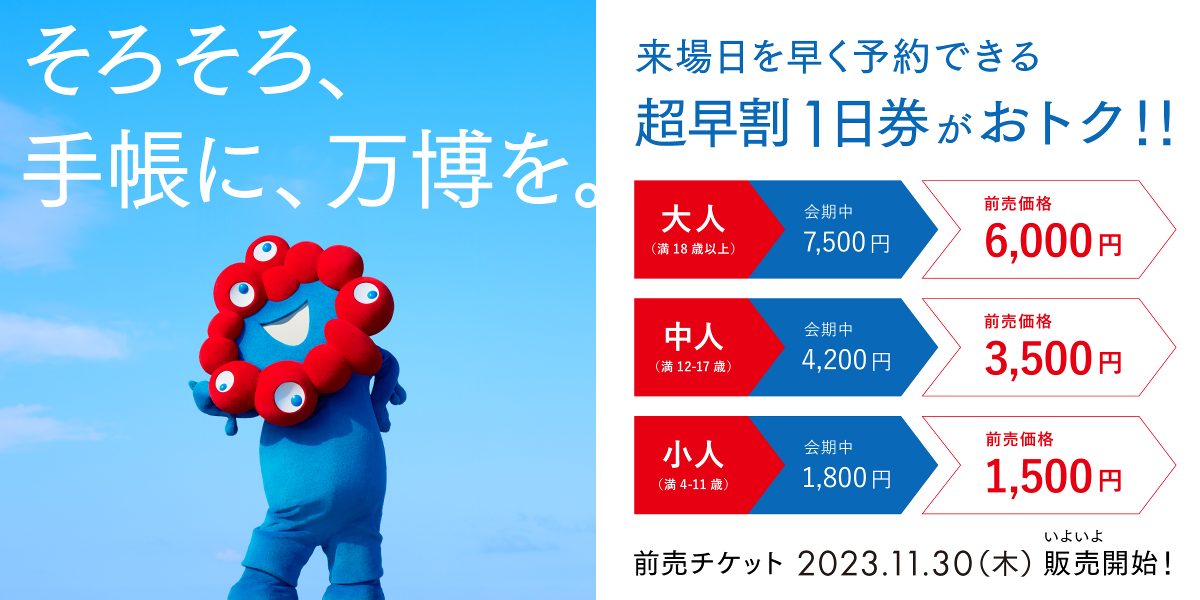 そろそろ、
手帳に、万博を。

来場日を早く予約できる
超早割1日券がおトク!!

大人
(満18歳以上)
会期中
7,500円
前売価格
6,000円

中人
(満12-17歳)
会期中
4,200円
前売価格
3,500円

小人
(満4-11歳)
会期中
1,800円
前売価格
1,500円

前売チケット 2023.11.30(木) いよいよ 販売開始!